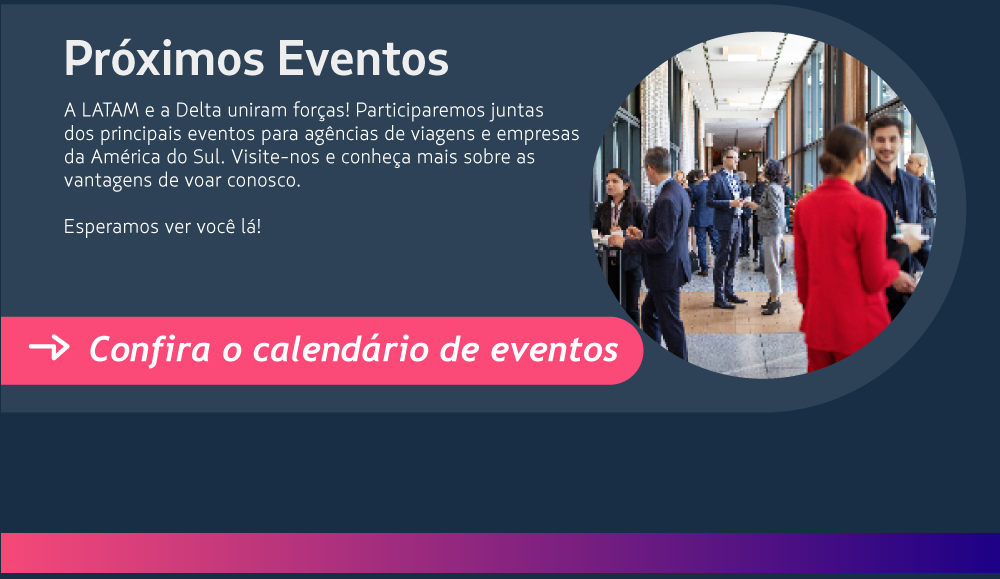 Próximos Eventos

A LATAM e a Delta uniram forças! Participaremos juntas dos principais eventos para agências de viagens e empresas da América do Sul. Visite-nos e conheça mais sobre as vantagens de voar conosco.

Esperamos ver você lá!

→ Confira o calendário de eventos